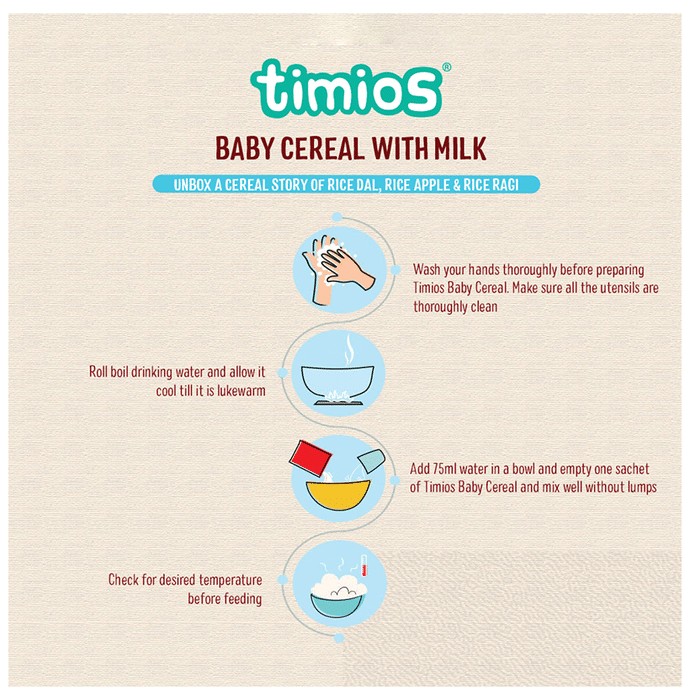 timios®

BABY CEREAL WITH MILK

UNBOX A CEREAL STORY OF RICE DAL, RICE APPLE & RICE RAGI

Wash your hands thoroughly before preparing Timios Baby Cereal. Make sure all the utensils are thoroughly clean

Roll boil drinking water and allow it cool till it is lukewarm

Add 75ml water in a bowl and empty one sachet of Timios Baby Cereal and mix well without lumps

Check for desired temperature before feeding